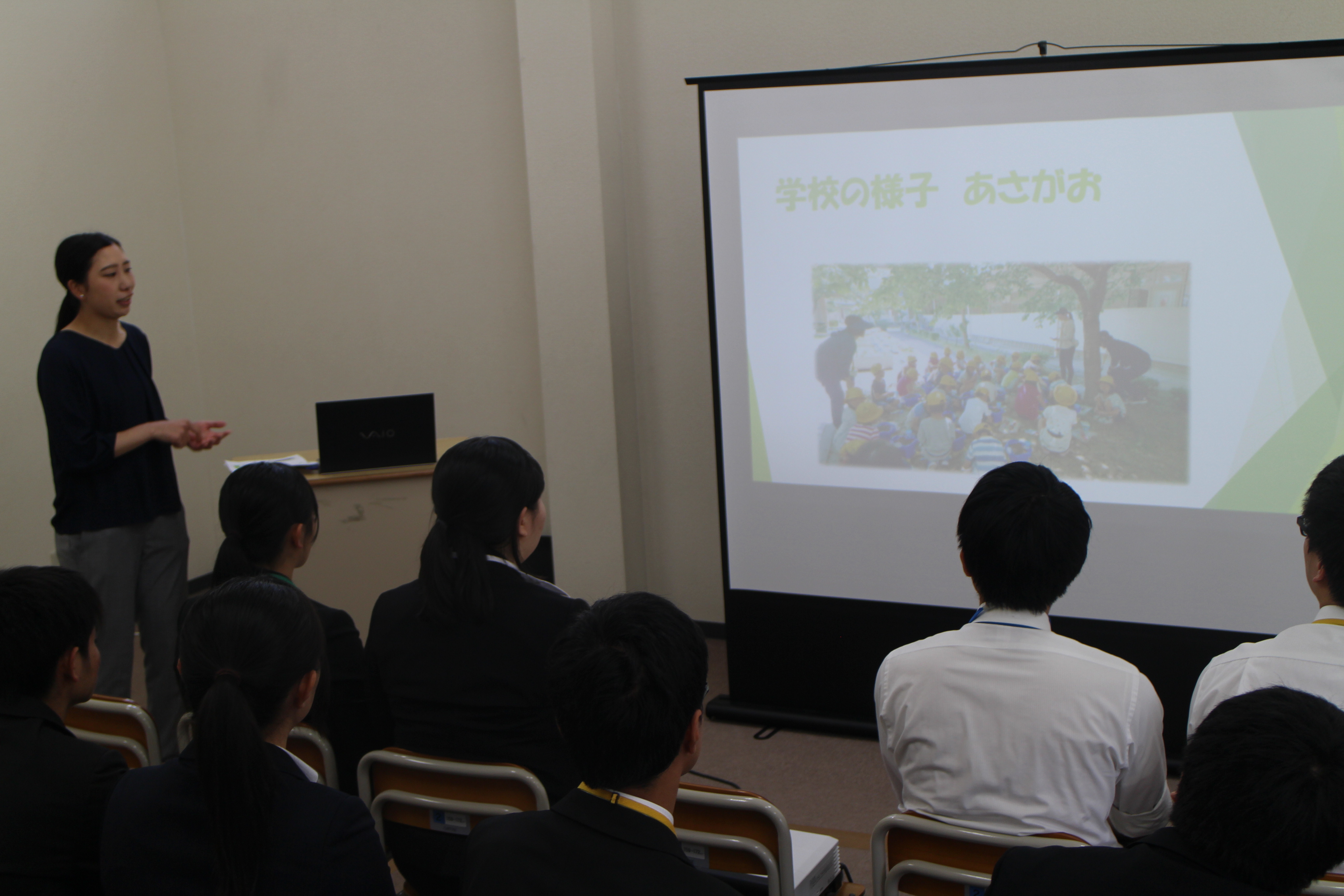 学校の様子　あさがお

VAIO